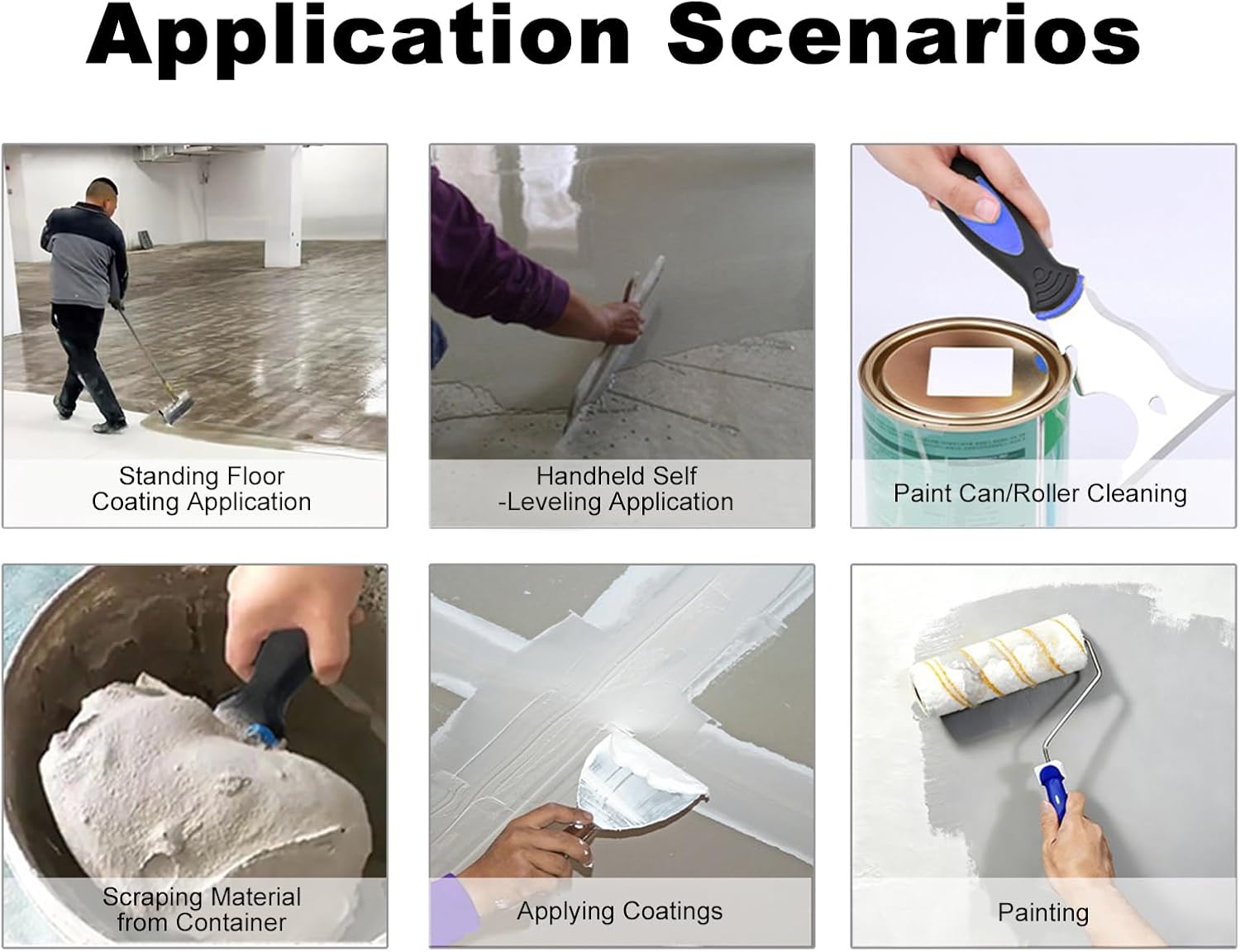 Application Scenarios

Standing Floor Coating Application

Handheld Self -Leveling Application

Paint Can/Roller Cleaning

Scraping Material from Container

Applying Coatings

Painting